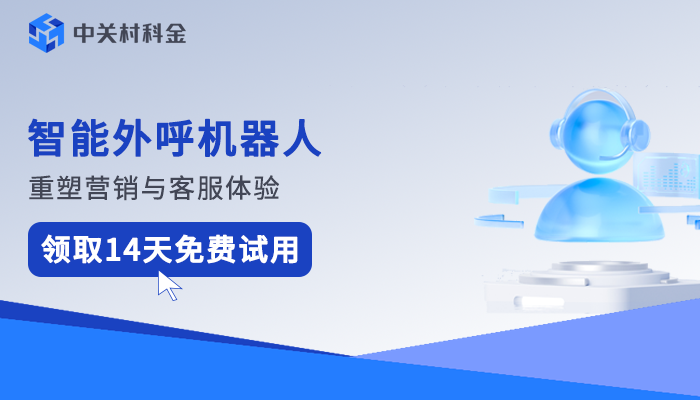 中关村科金

智能外呼机器人

重塑营销与客服体验

领取14天免费试用